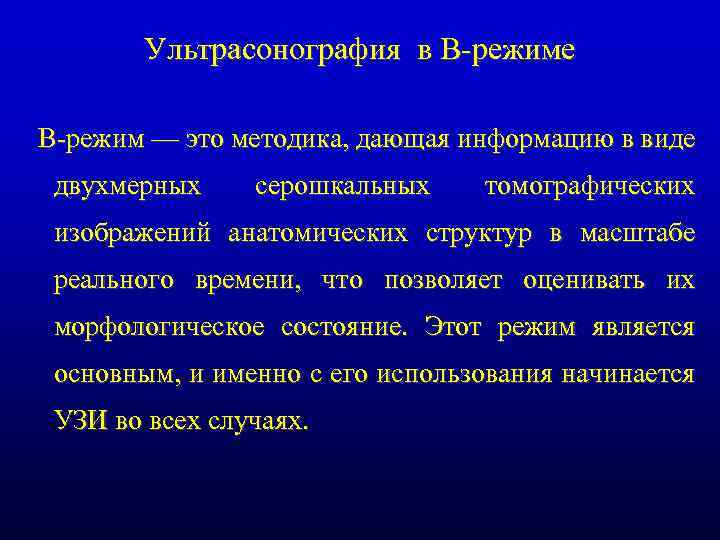 Ультрасонография в В-режиме

В-режим — это методика, дающая информацию в виде двухмерных серошкальных томографических изображений анатомических структур в масштабе реального времени, что позволяет оценивать их морфологическое состояние. Этот режим является основным, и именно с его использования начинается УЗИ во всех случаях.